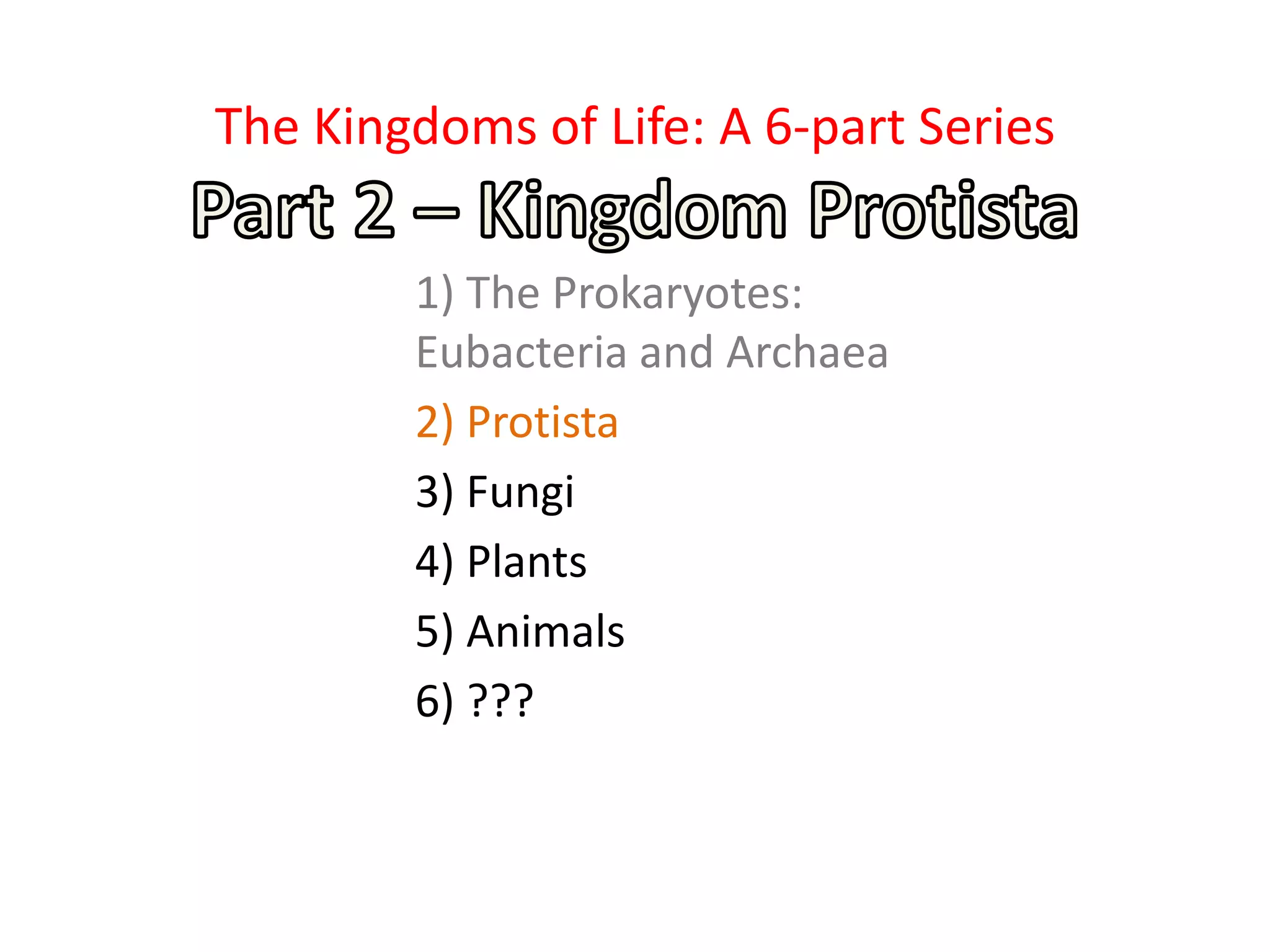 The Kingdoms of Life: A 6-part Series

Part 2 – Kingdom Protista

1) The Prokaryotes: Eubacteria and Archaea

2) Protista

3) Fungi

4) Plants

5) Animals

6) ???